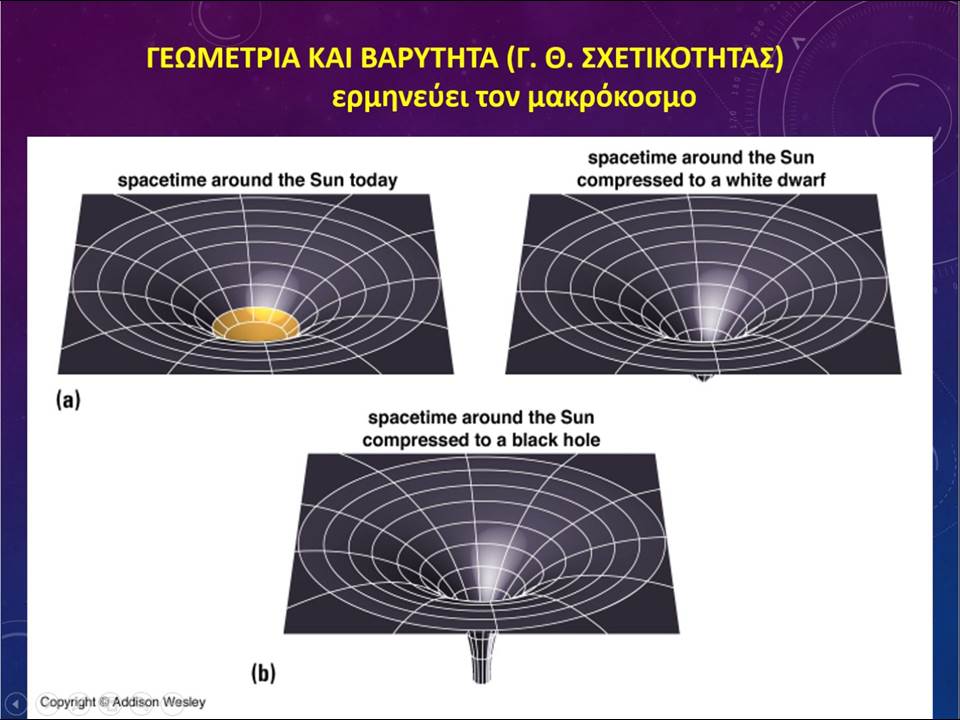 ΓΕΩΜΕΤΡΙΑ ΚΑΙ ΒΑΡΥΤΗΤΑ (Γ. Θ. ΣΧΕΤΙΚΟΤΗΤΑΣ)
ερμηνεύει τον μακρόκοσμο

spacetime around the Sun today

spacetime around the Sun compressed to a white dwarf

(a)

spacetime around the Sun compressed to a black hole

(b)

Copyright © Addison Wesley